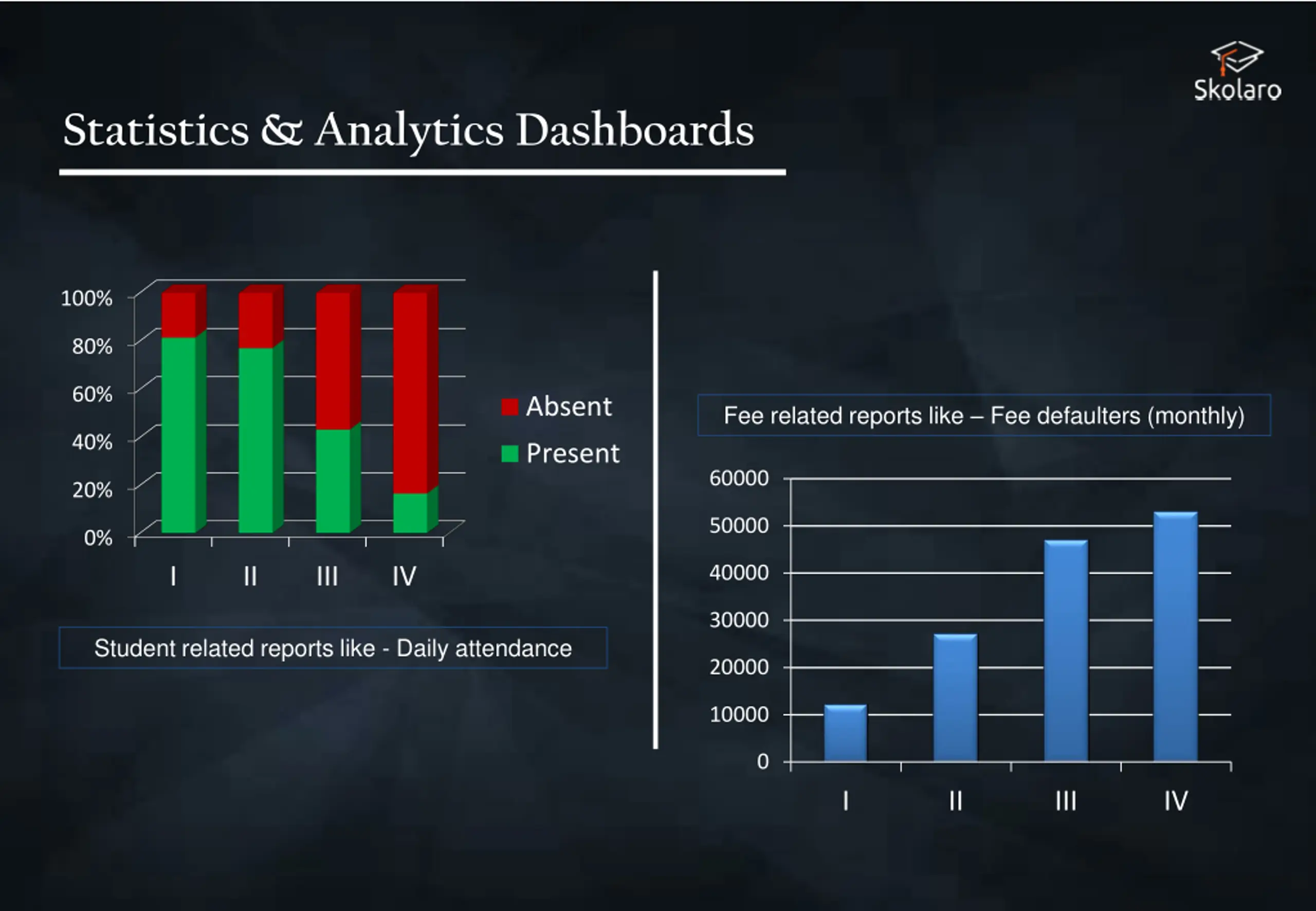 Skolaro

Statistics & Analytics Dashboards

100%
80%
60%
40%
20%
0%

I II III IV

Absent
Present

Student related reports like - Daily attendance

Fee related reports like – Fee defaulters (monthly)

60000
50000
40000
30000
20000
10000
0

I II III IV